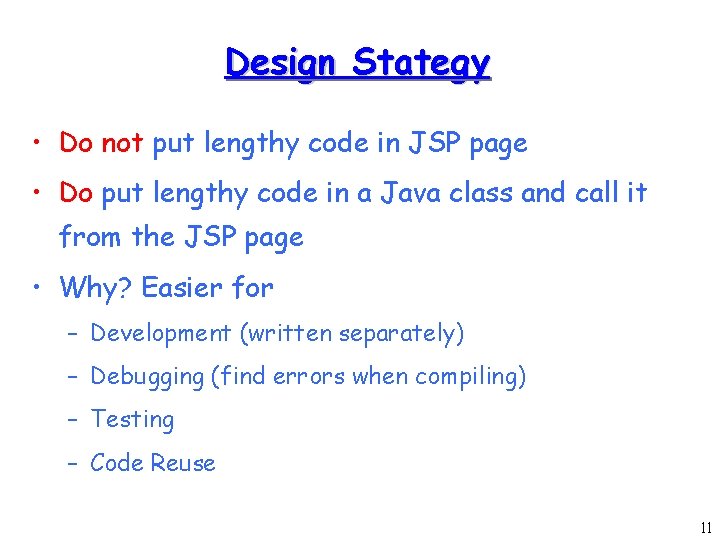 Design Stategy

• Do not put lengthy code in JSP page

• Do put lengthy code in a Java class and call it from the JSP page

• Why? Easier for

– Development (written separately)

– Debugging (find errors when compiling)

– Testing

– Code Reuse

11